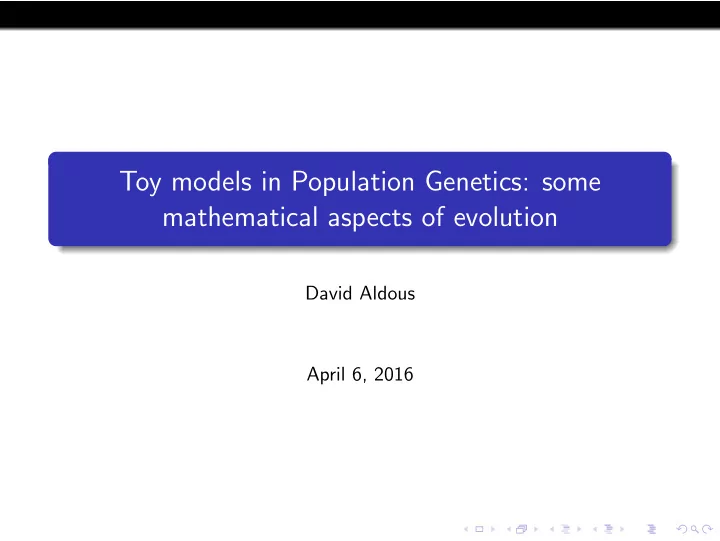 Toy models in Population Genetics: some mathematical aspects of evolution

David Aldous

April 6, 2016